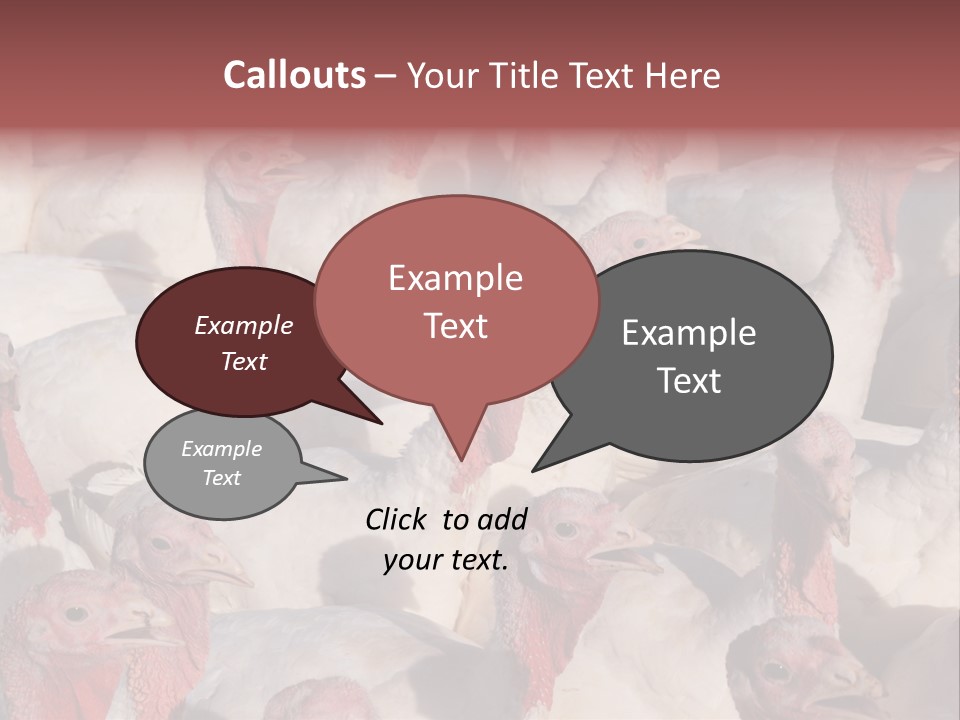 Callouts – Your Title Text Here

Example Text

Example Text

Example Text

Example Text

Click to add your text.